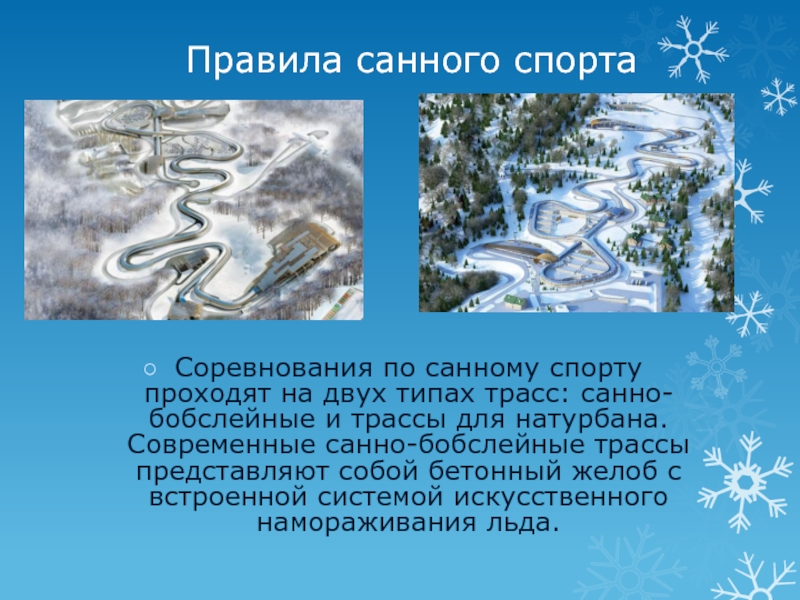 Правила санного спорта

○ Соревнования по санному спорту проходят на двух типах трасс: санно-бобслейные и трассы для натурбана. Современные санно-бобслейные трассы представляют собой бетонный желоб с встроенной системой искусственного намораживания льда.